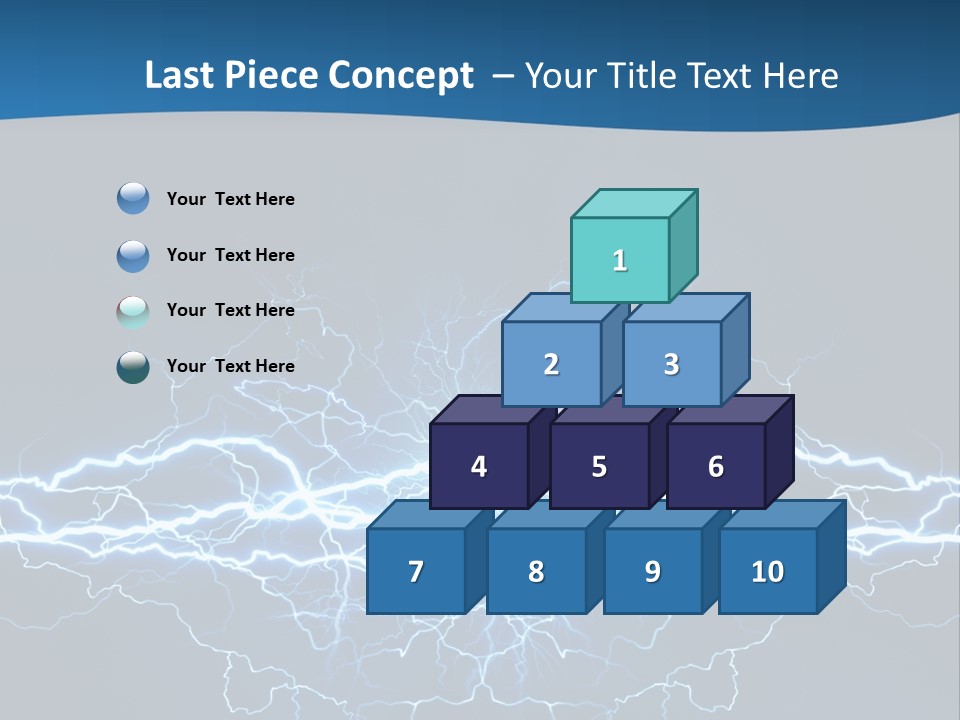 Last Piece Concept – Your Title Text Here

Your Text Here

Your Text Here

Your Text Here

Your Text Here

1

2 3

4 5 6

7 8 9 10